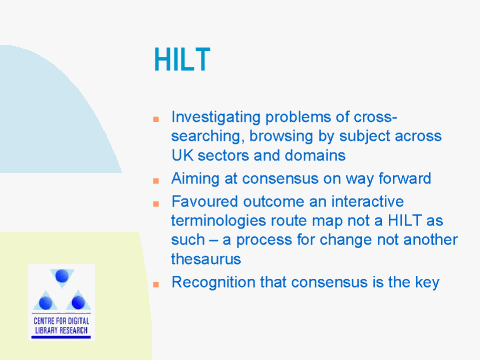 HILT

- Investigating problems of cross-searching, browsing by subject across UK sectors and domains
- Aiming at consensus on way forward
- Favoured outcome an interactive terminologies route map not a HILT as such – a process for change not another thesaurus
- Recognition that consensus is the key

CENTRE FOR DIGITAL LIBRARY RESEARCH